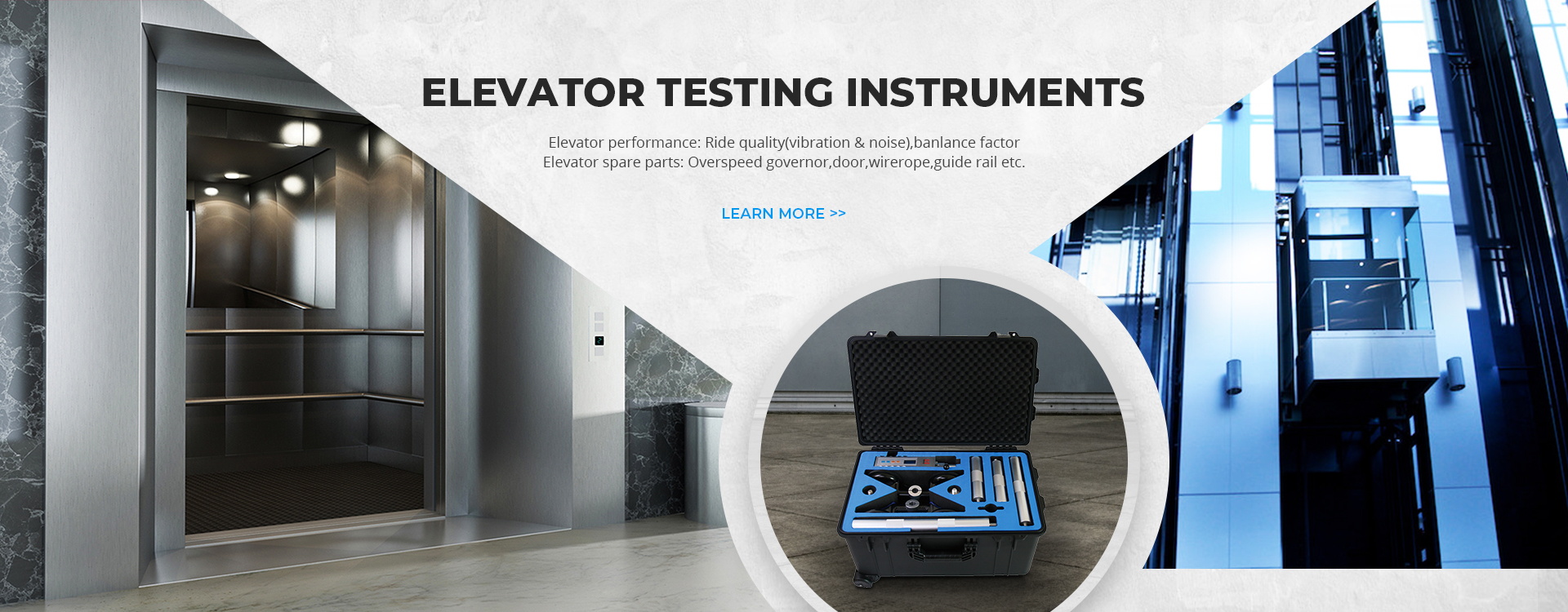 ELEVATOR TESTING INSTRUMENTS

Elevator performance: Ride quality(vibration & noise),banlance factor
Elevator spare parts: Overspeed governor,door,wirerope,guide rail etc.

LEARN MORE >>